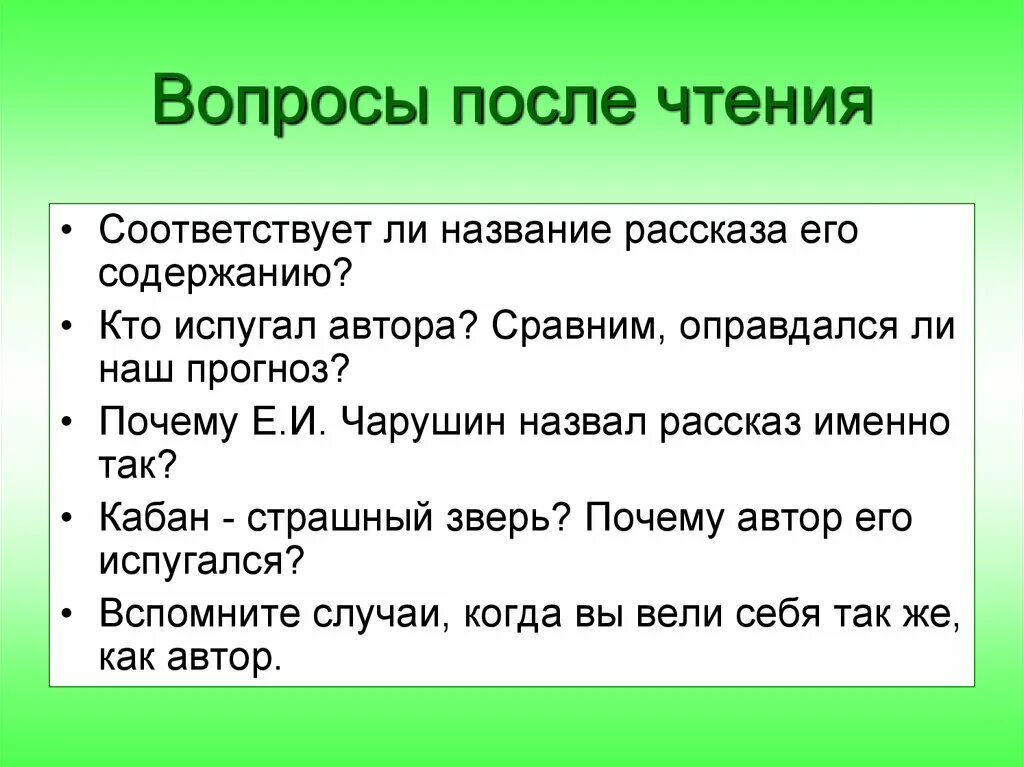 Вопросы после чтения

• Соответствует ли название рассказа его содержанию?
• Кто испугал автора? Сравним, оправдался ли наш прогноз?
• Почему Е.И. Чарушин назвал рассказ именно так?
• Кабан - страшный зверь? Почему автор его испугался?
• Вспомните случаи, когда вы вели себя так же, как автор.